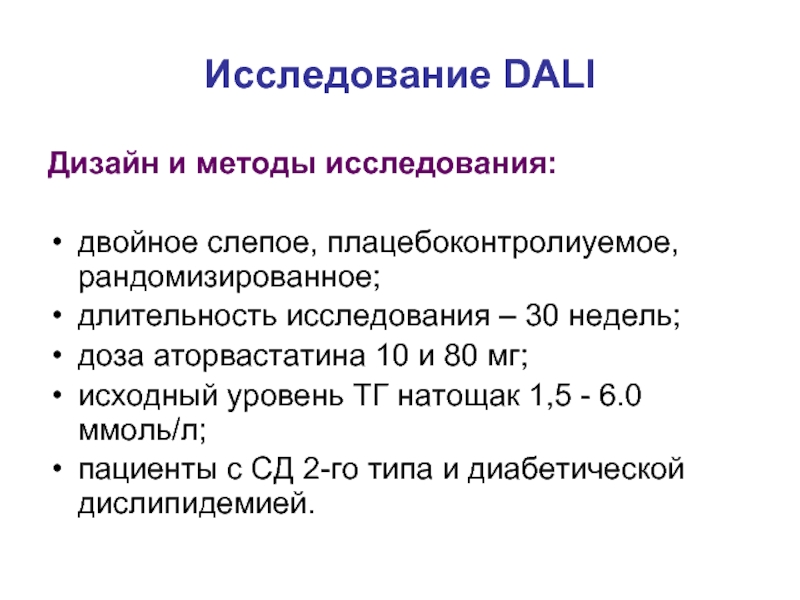 Исследование DALI

Дизайн и методы исследования:

• двойное слепое, плацебоконтролиуемое, рандомизированное;
• длительность исследования – 30 недель;
• доза аторвастатина 10 и 80 мг;
• исходный уровень ТГ натощак 1,5 - 6.0 ммоль/л;
• пациенты с СД 2-го типа и диабетической дислипидемией.